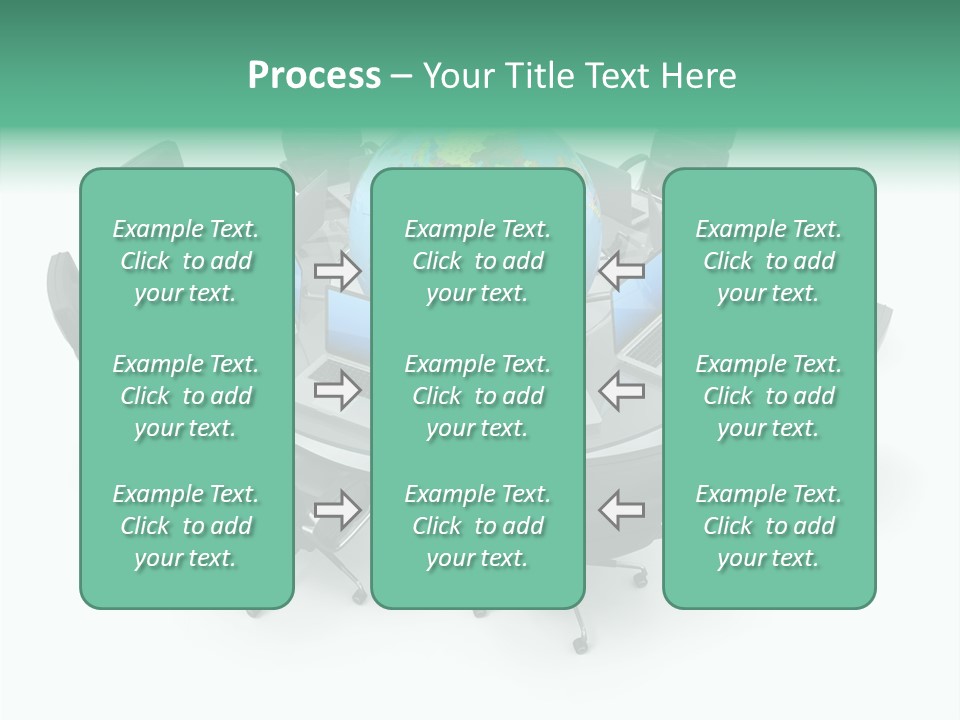 Process – Your Title Text Here

Example Text. Click to add your text.

Example Text. Click to add your text.

Example Text. Click to add your text.

Example Text. Click to add your text.

Example Text. Click to add your text.

Example Text. Click to add your text.

Example Text. Click to add your text.

Example Text. Click to add your text.

Example Text. Click to add your text.